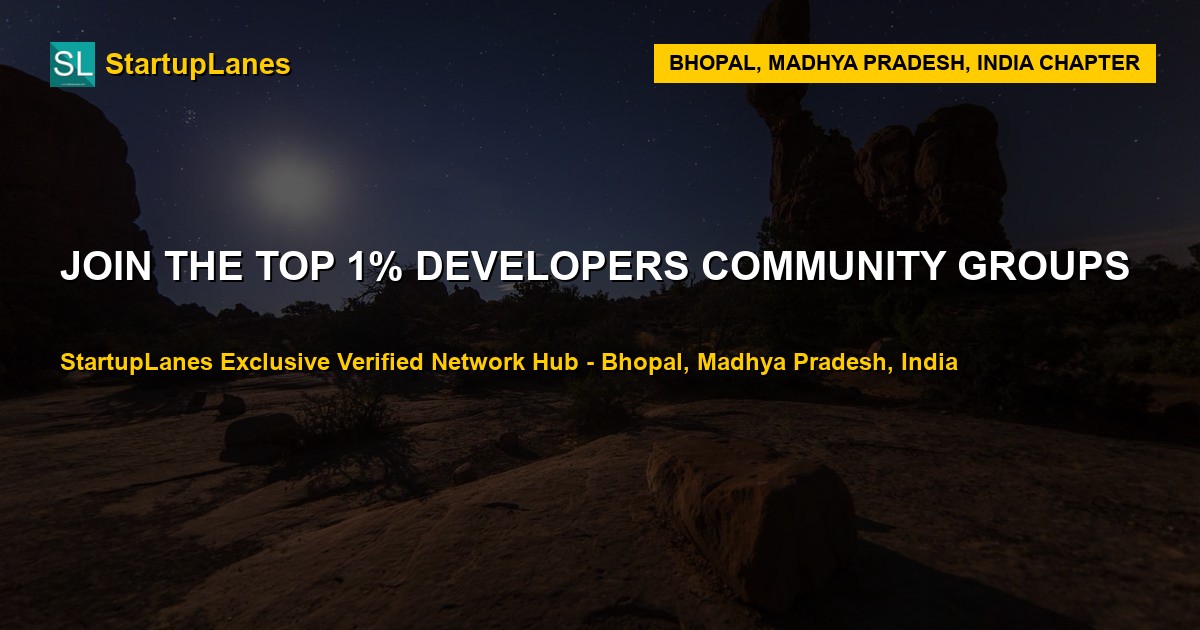 SL StartupLanes

BHOPAL, MADHYA PRADESH, INDIA CHAPTER

JOIN THE TOP 1% DEVELOPERS COMMUNITY GROUPS

StartupLanes Exclusive Verified Network Hub - Bhopal, Madhya Pradesh, India